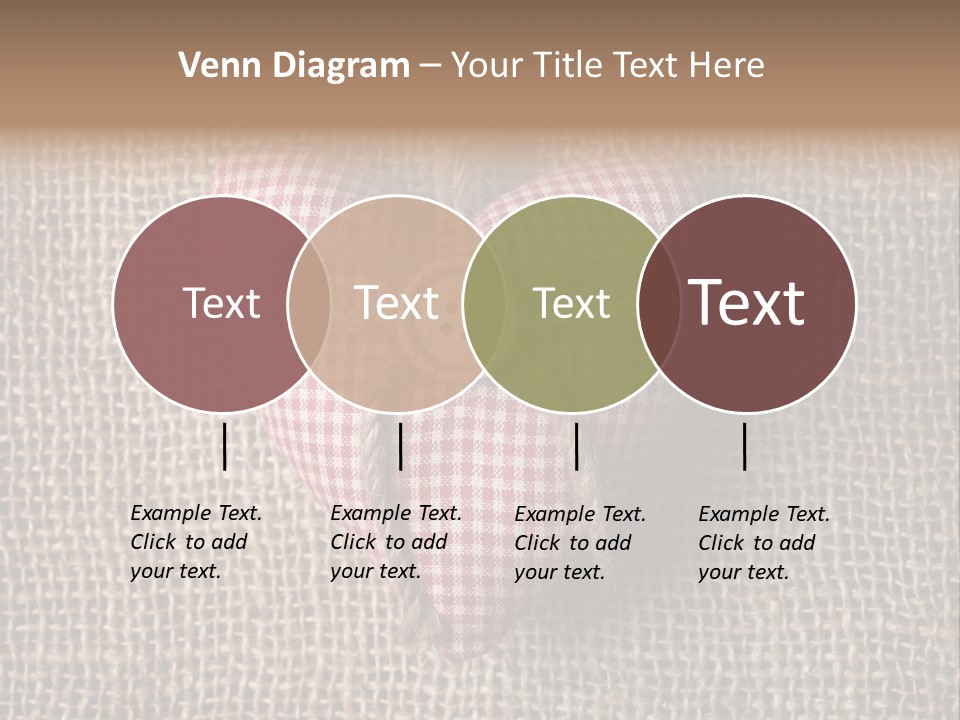 Venn Diagram – Your Title Text Here

Text

Text

Text

Text

Example Text. Click to add your text.

Example Text. Click to add your text.

Example Text. Click to add your text.

Example Text. Click to add your text.